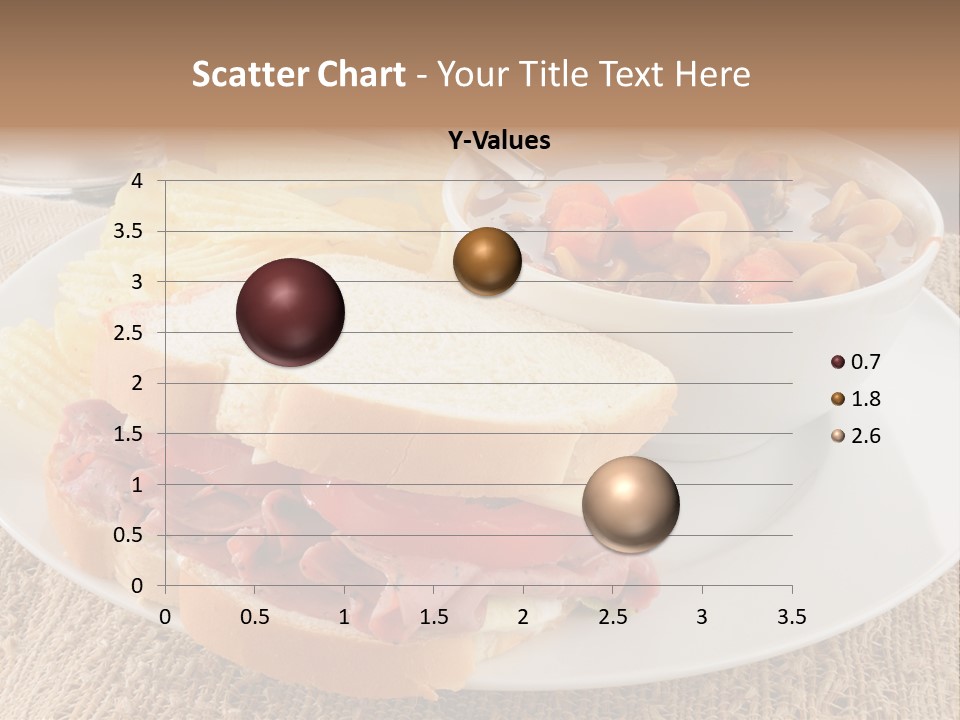 Scatter Chart - Your Title Text Here

Y-Values

4
3.5
3
2.5
2
1.5
1
0.5
0

0
0.5
1
1.5
2
2.5
3
3.5

0.7
1.8
2.6